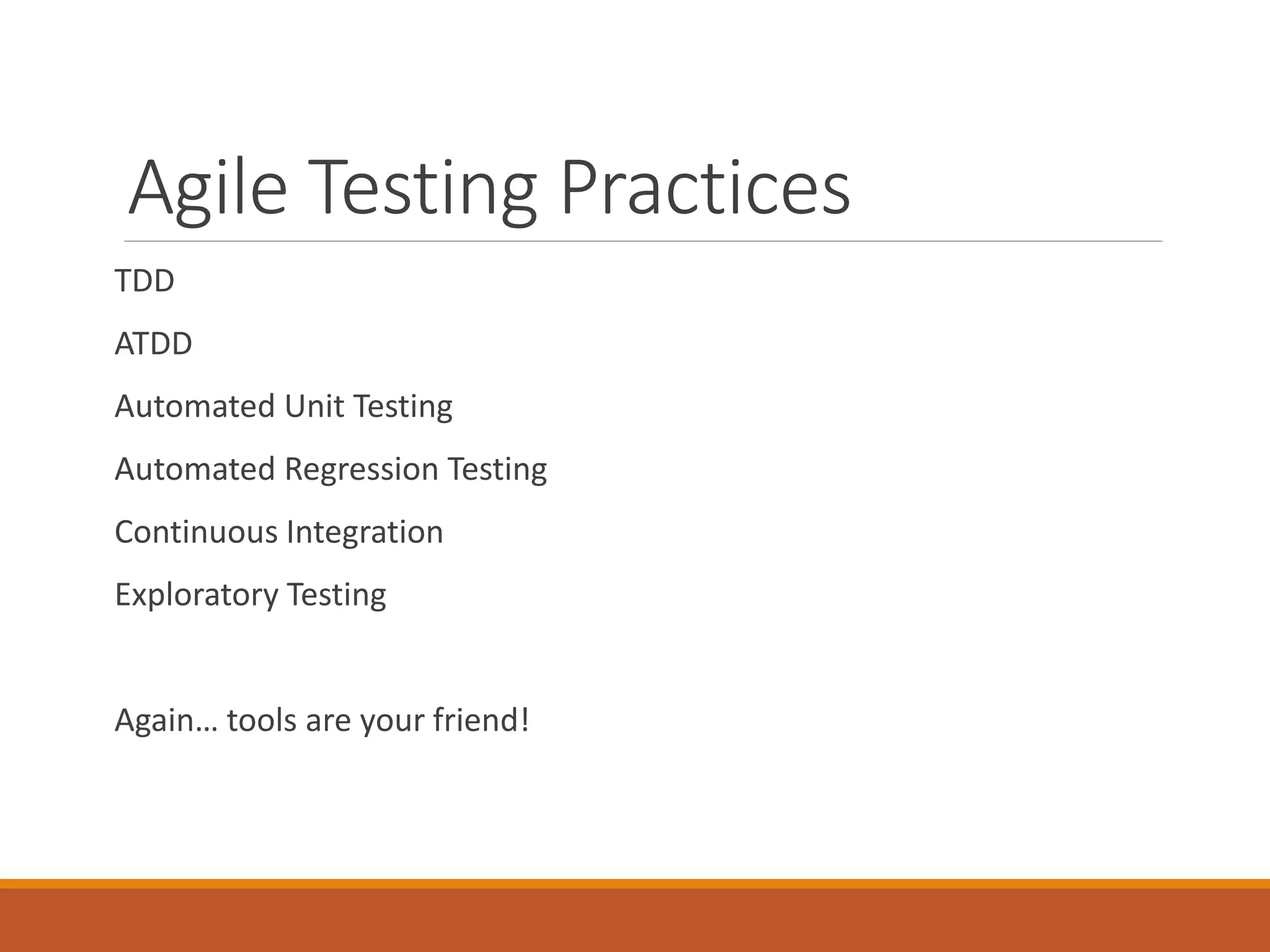 Agile Testing Practices

TDD

ATDD

Automated Unit Testing

Automated Regression Testing

Continuous Integration

Exploratory Testing

Again… tools are your friend!